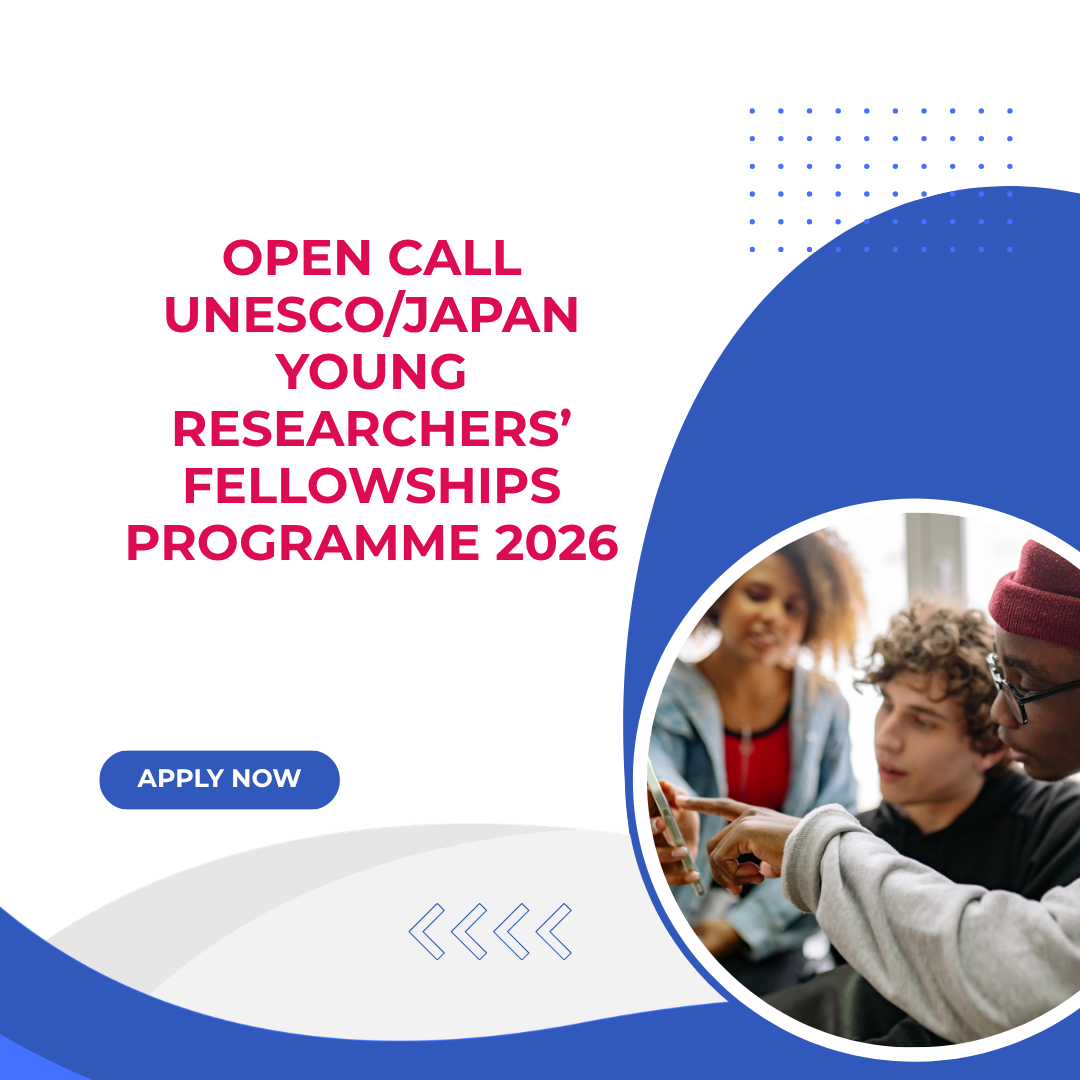 OPEN CALL
UNESCO/JAPAN
YOUNG
RESEARCHERS'
FELLOWSHIPS
PROGRAMME 2026

APPLY NOW